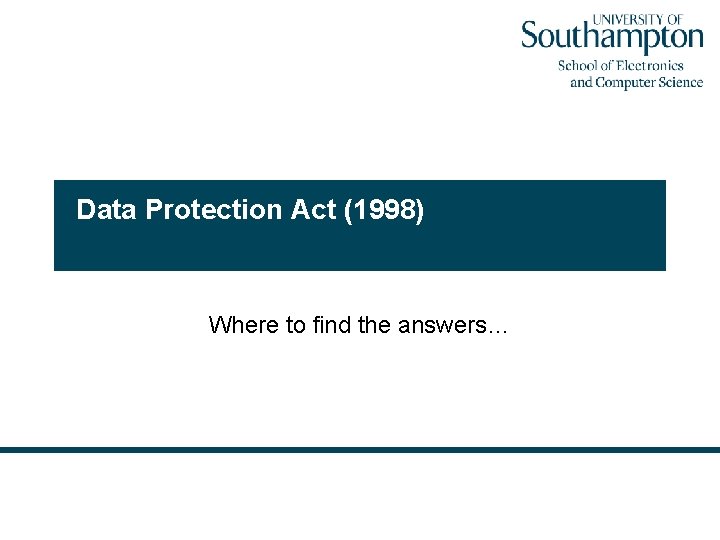 UNIVERSITY OF
Southampton
School of Electronics and Computer Science

Data Protection Act (1998)

Where to find the answers…